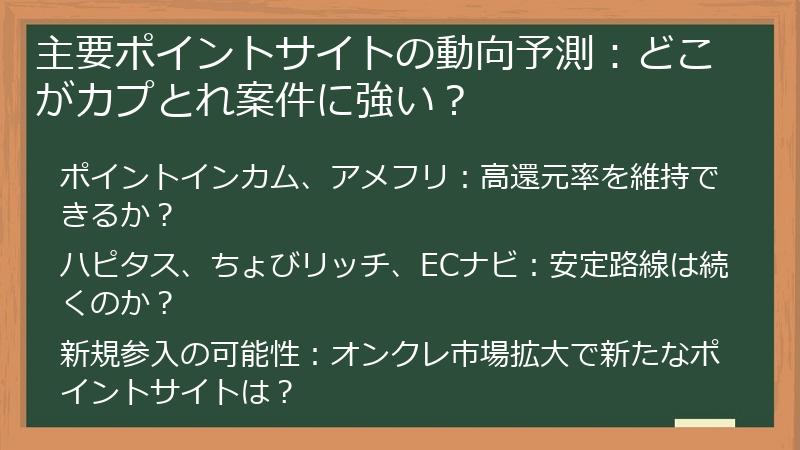 主要ポイントサイトの動向予測：どこがカプとれ案件に強い？

ポイントインカム、アメフリ：高還元率を維持できるか？

ハピタス、ちょびリッチ、ECナビ：安定路線は続くのか？

新規参入の可能性：オンクレ市場拡大で新たなポイントサイトは？